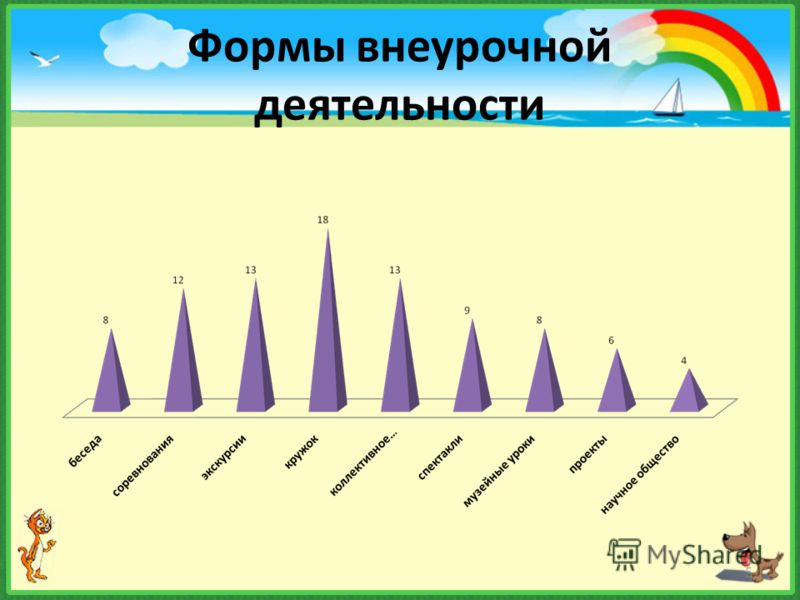 Формы внеурочной деятельности

8
12
13
18
13
9
8
6
4

беседа
соревнования
экскурсии
кружок
коллективное...
спектакли
музейные уроки
проекты
научное общество

MyShared